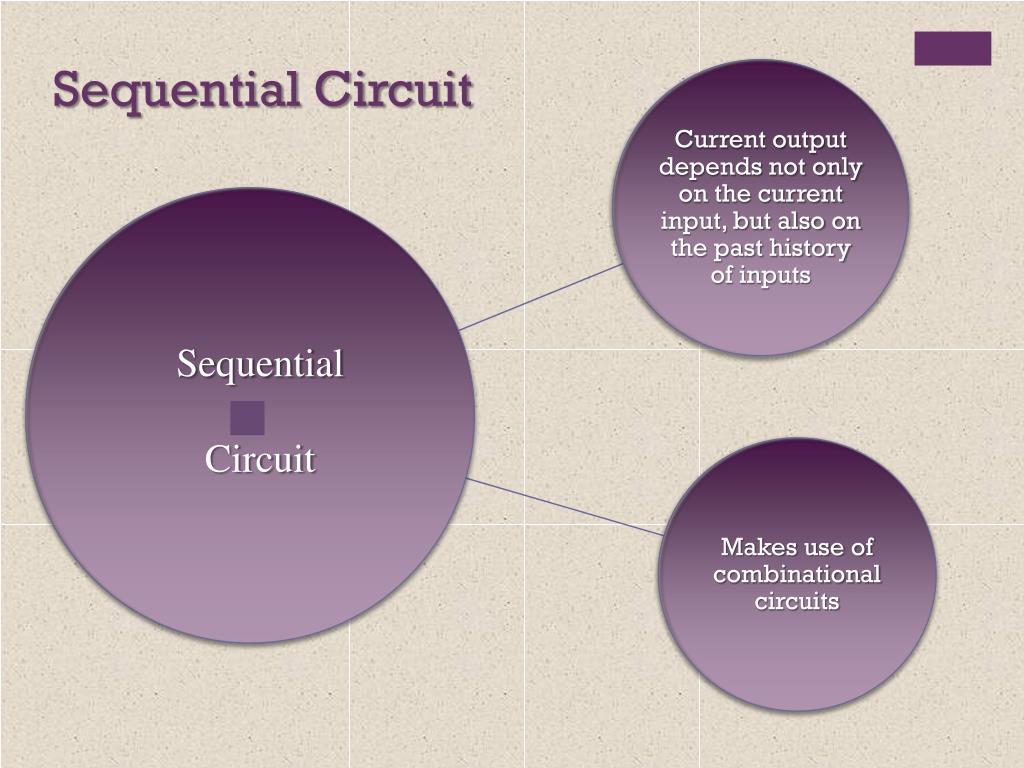 Sequential Circuit

Sequential Circuit

Current output depends not only on the current input, but also on the past history of inputs

Makes use of combinational circuits